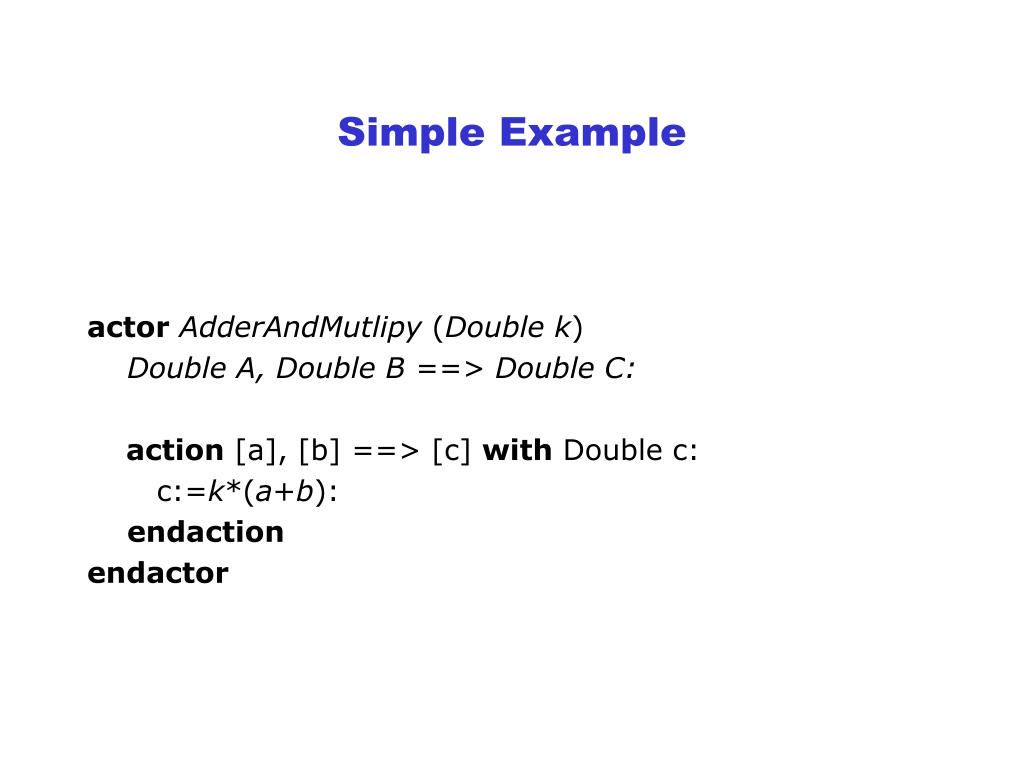 Simple Example

actor AdderAndMutlipy (Double k)
Double A, Double B ==> Double C:

action [a], [b] ==> [c] with Double c:
c:=k*(a+b):
endaction
endactor